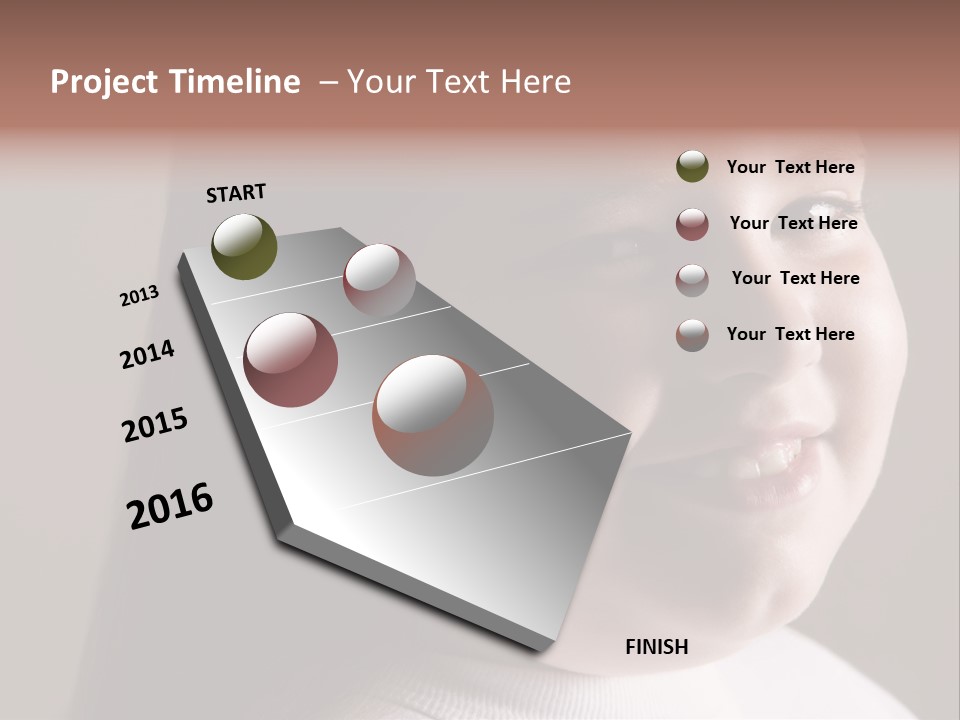 Project Timeline – Your Text Here

START

2013

2014

2015

2016

FINISH

Your Text Here

Your Text Here

Your Text Here

Your Text Here